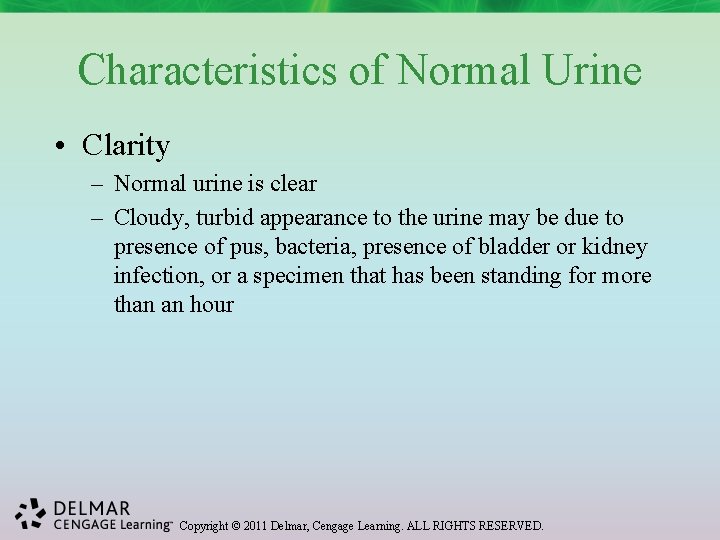 Characteristics of Normal Urine

• Clarity
– Normal urine is clear
– Cloudy, turbid appearance to the urine may be due to presence of pus, bacteria, presence of bladder or kidney infection, or a specimen that has been standing for more than an hour

DELMAR
CENGAGE Learning™ Copyright © 2011 Delmar, Cengage Learning. ALL RIGHTS RESERVED.